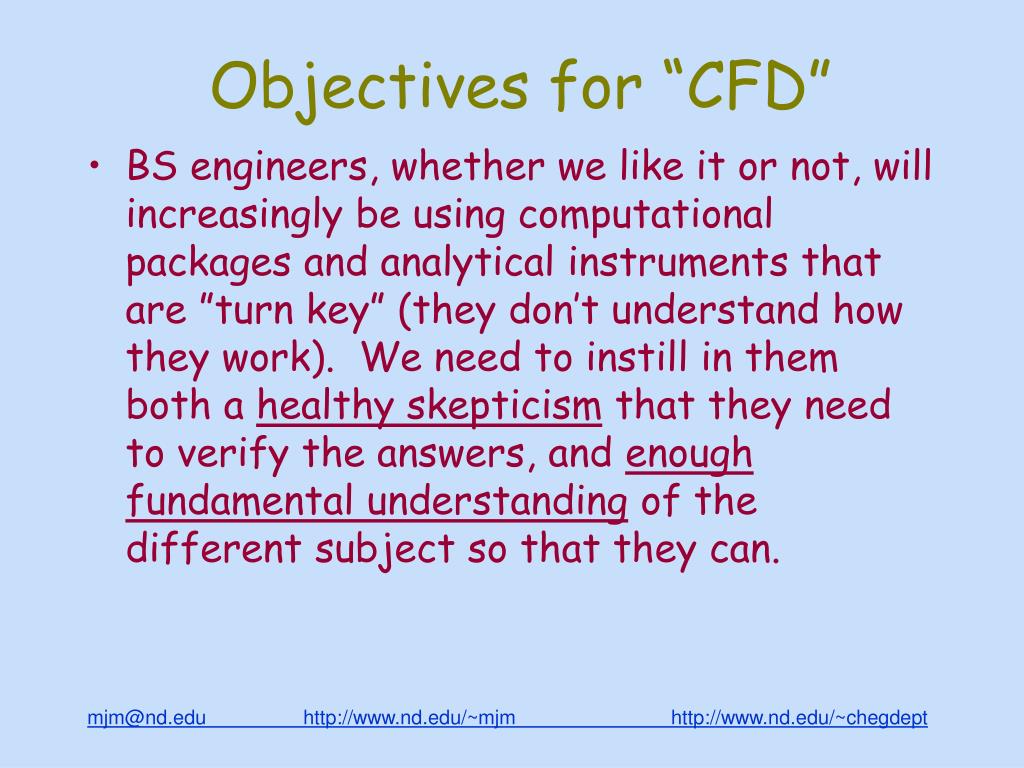 Objectives for “CFD”

• BS engineers, whether we like it or not, will increasingly be using computational packages and analytical instruments that are ”turn key” (they don’t understand how they work). We need to instill in them both a healthy skepticism that they need to verify the answers, and enough fundamental understanding of the different subject so that they can.

mjm@nd.edu http://www.nd.edu/~mjm http://www.nd.edu/~chegdept